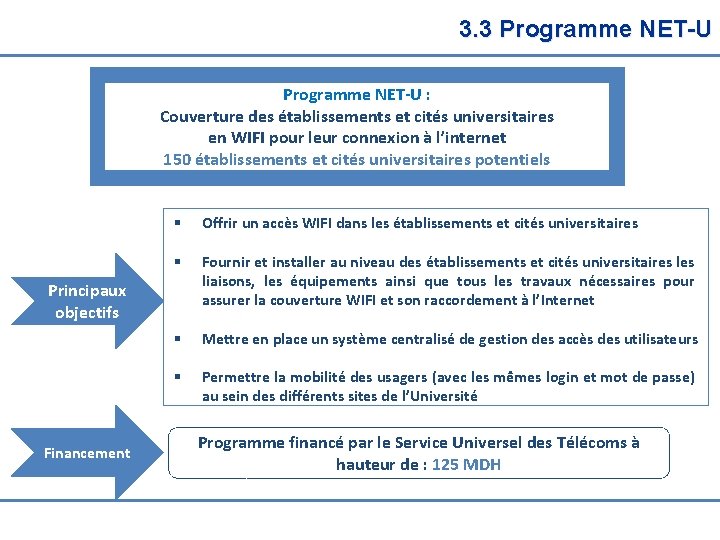 3.3 Programme NET-U

Programme NET-U :
Couverture des établissements et cités universitaires en WIFI pour leur connexion à l'internet
150 établissements et cités universitaires potentiels

Principaux objectifs

▪ Offrir un accès WIFI dans les établissements et cités universitaires

▪ Fournir et installer au niveau des établissements et cités universitaires les liaisons, les équipements ainsi que tous les travaux nécessaires pour assurer la couverture WIFI et son raccordement à l'Internet

▪ Mettre en place un système centralisé de gestion des accès des utilisateurs

▪ Permettre la mobilité des usagers (avec les mêmes login et mot de passe) au sein des différents sites de l'Université

Financement

Programme financé par le Service Universel des Télécoms à hauteur de : 125 MDH